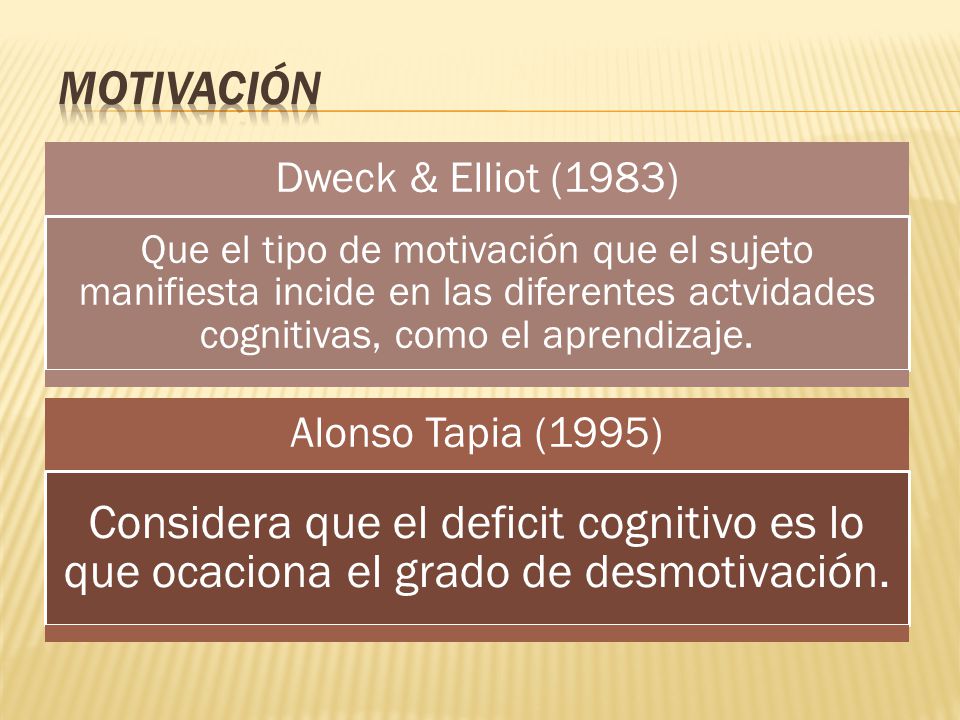 MOTIVACIÓN

Dweck & Elliot (1983)

Que el tipo de motivación que el sujeto manifiesta incide en las diferentes actvidades cognitivas, como el aprendizaje.

Alonso Tapia (1995)

Considera que el deficit cognitivo es lo que ocaciona el grado de desmotivación.